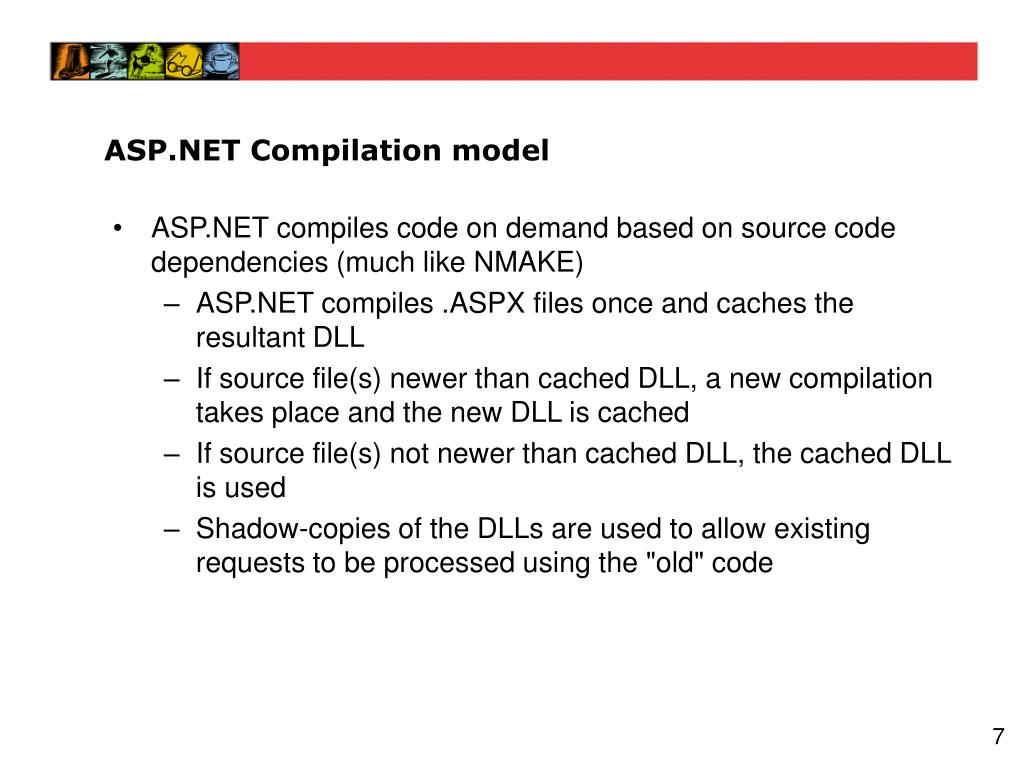 ASP.NET Compilation model

• ASP.NET compiles code on demand based on source code dependencies (much like NMAKE)
– ASP.NET compiles .ASPX files once and caches the resultant DLL
– If source file(s) newer than cached DLL, a new compilation takes place and the new DLL is cached
– If source file(s) not newer than cached DLL, the cached DLL is used
– Shadow-copies of the DLLs are used to allow existing requests to be processed using the "old" code

7